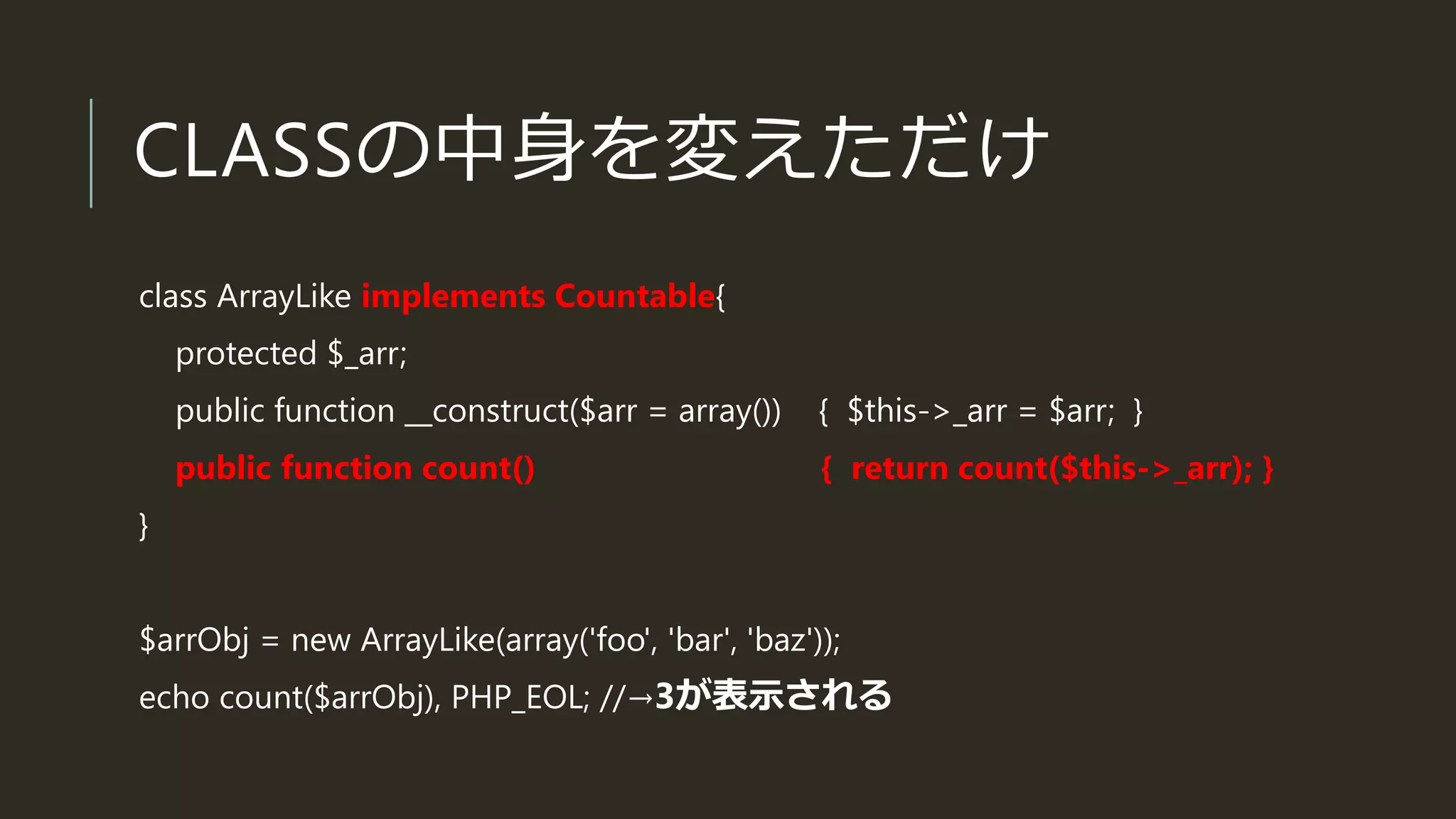 CLASSの中身を変えただけ

class ArrayLike implements Countable{
protected $_arr;
public function __construct($arr = array()) { $this->_arr = $arr; }
public function count() { return count($this->_arr); }
}

$arrObj = new ArrayLike(array('foo', 'bar', 'baz'));
echo count($arrObj), PHP_EOL; //→3が表示される